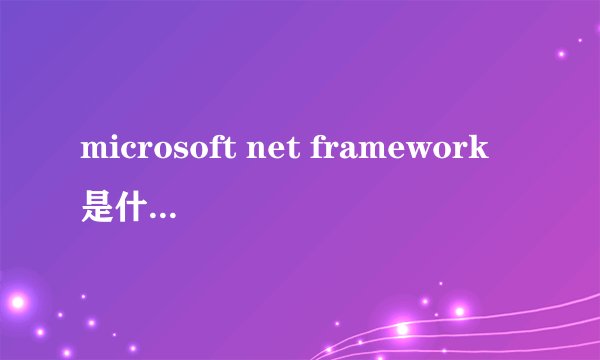 microsoft net framework 是什...